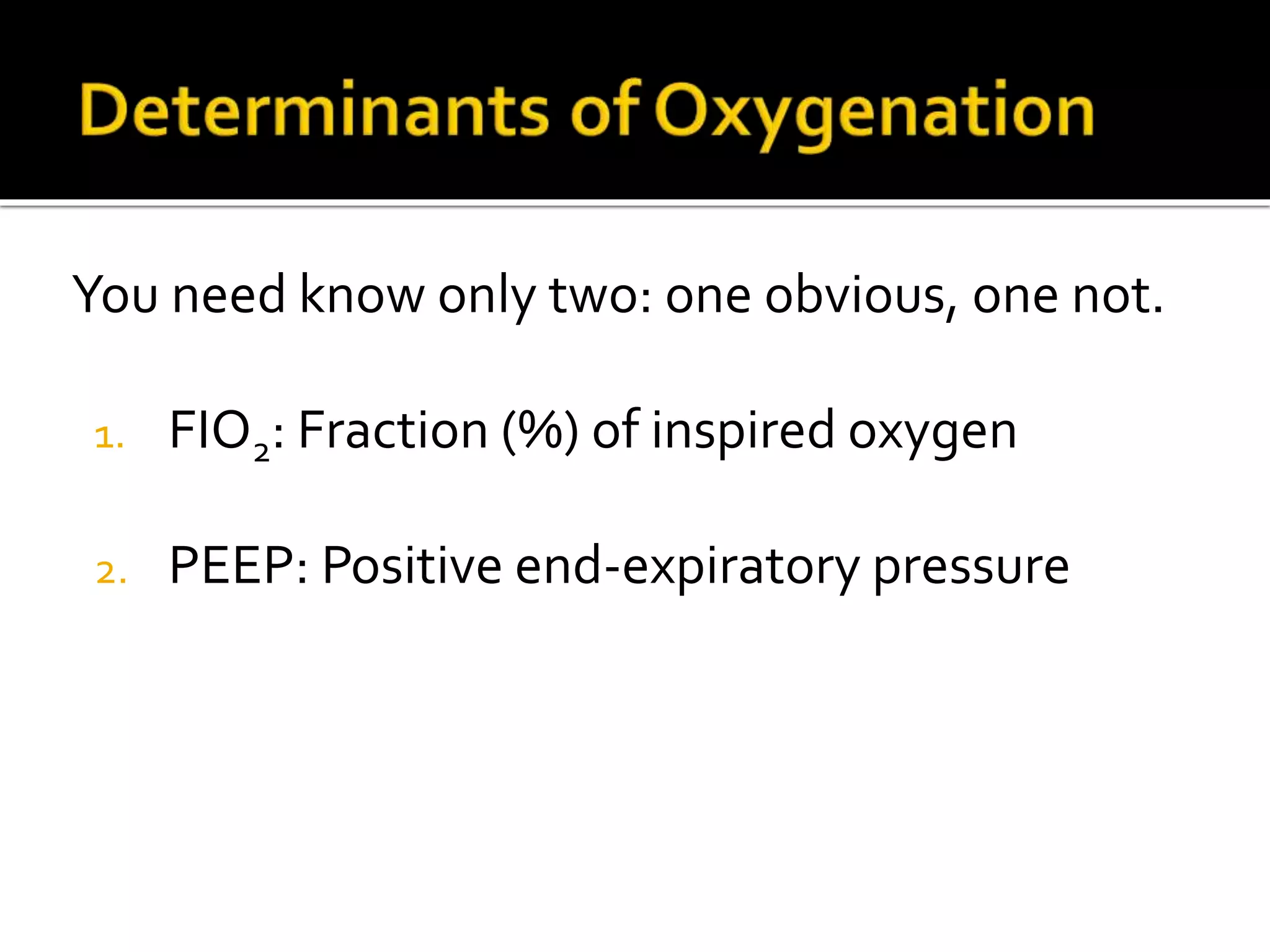 Determinants of Oxygenation

You need know only two: one obvious, one not.

1. $FIO_2$: Fraction (%) of inspired oxygen

2. PEEP: Positive end-expiratory pressure